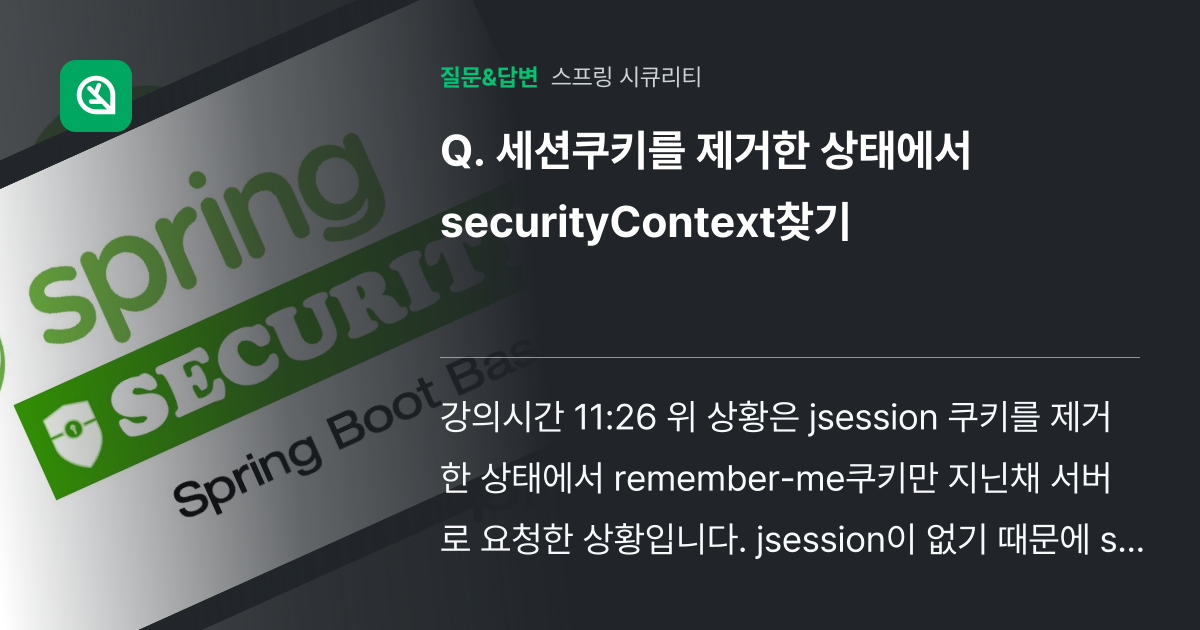 spring
SECURIT
Spring Boot Bas

질문&답변 스프링 시큐리티

Q. 세션쿠키를 제거한 상태에서 securityContext찾기

강의시간 11:26 위 상황은 jsession 쿠키를 제거한 상태에서 remember-me쿠키만 지닌채 서버로 요청한 상황입니다. jsession이 없기 때문에 s...